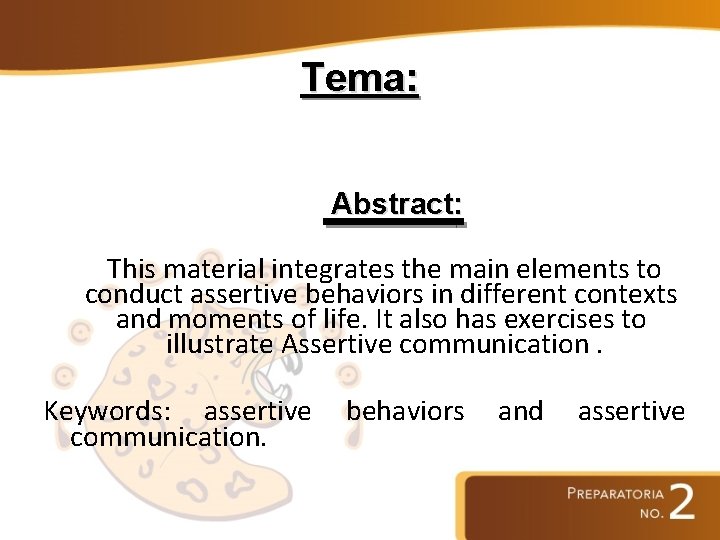 Tema:

Abstract:

This material integrates the main elements to conduct assertive behaviors in different contexts and moments of life. It also has exercises to illustrate Assertive communication .

Keywords: assertive behaviors and assertive communication.

PREPARATORIA NO. 2